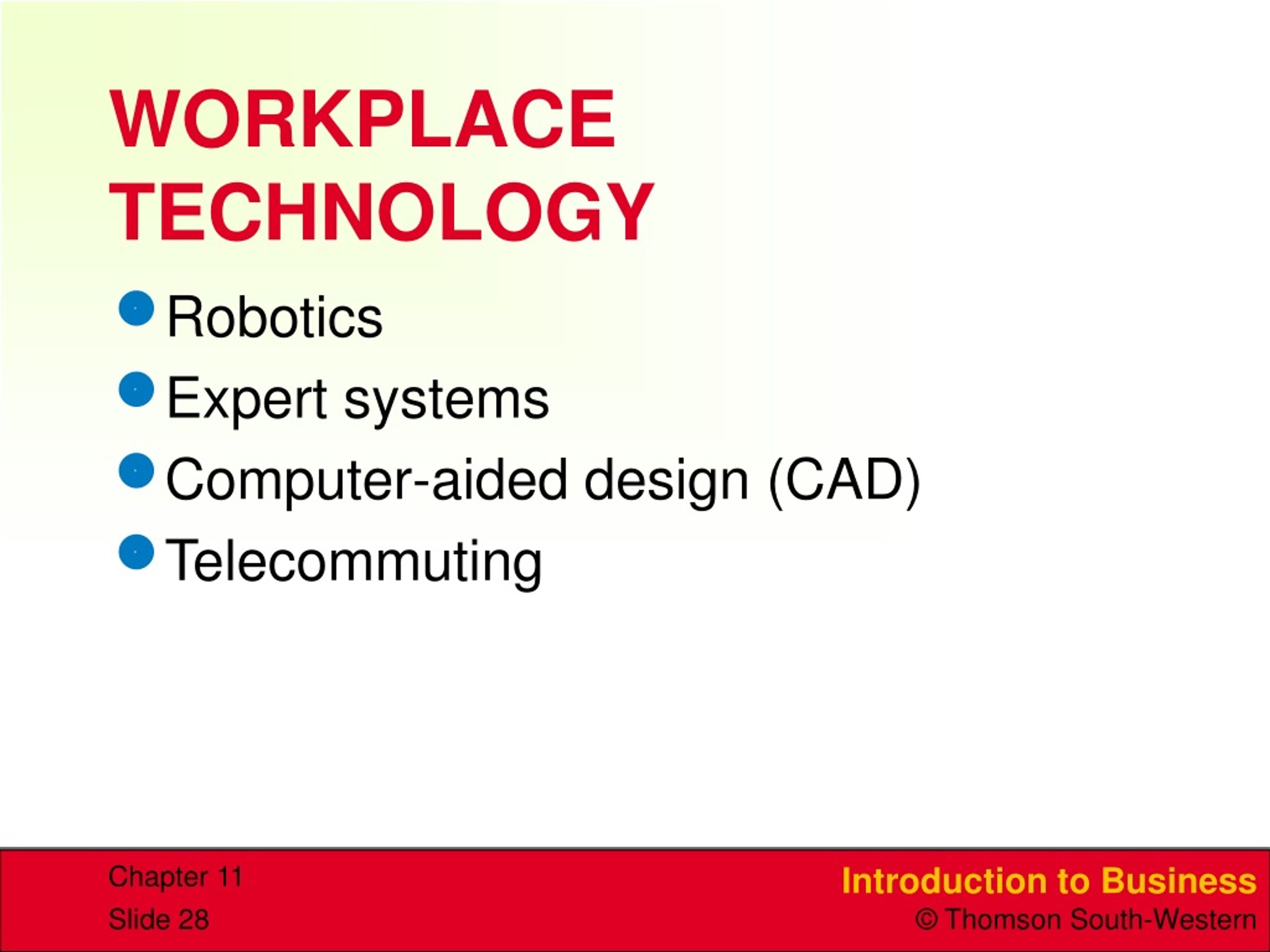 WORKPLACE TECHNOLOGY

- Robotics
- Expert systems
- Computer-aided design (CAD)
- Telecommuting

Chapter 11
Slide 28

Introduction to Business
© Thomson South-Western